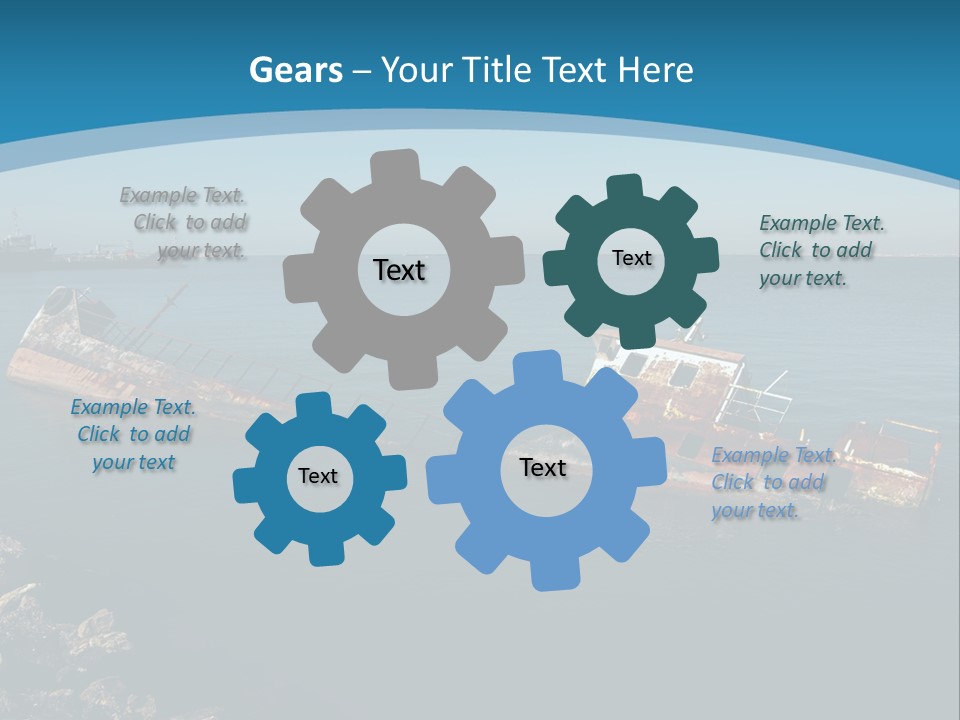 Gears – Your Title Text Here

Example Text. Click to add your text.

Text

Text

Example Text. Click to add your text.

Example Text. Click to add your text

Text

Text

Example Text. Click to add your text.